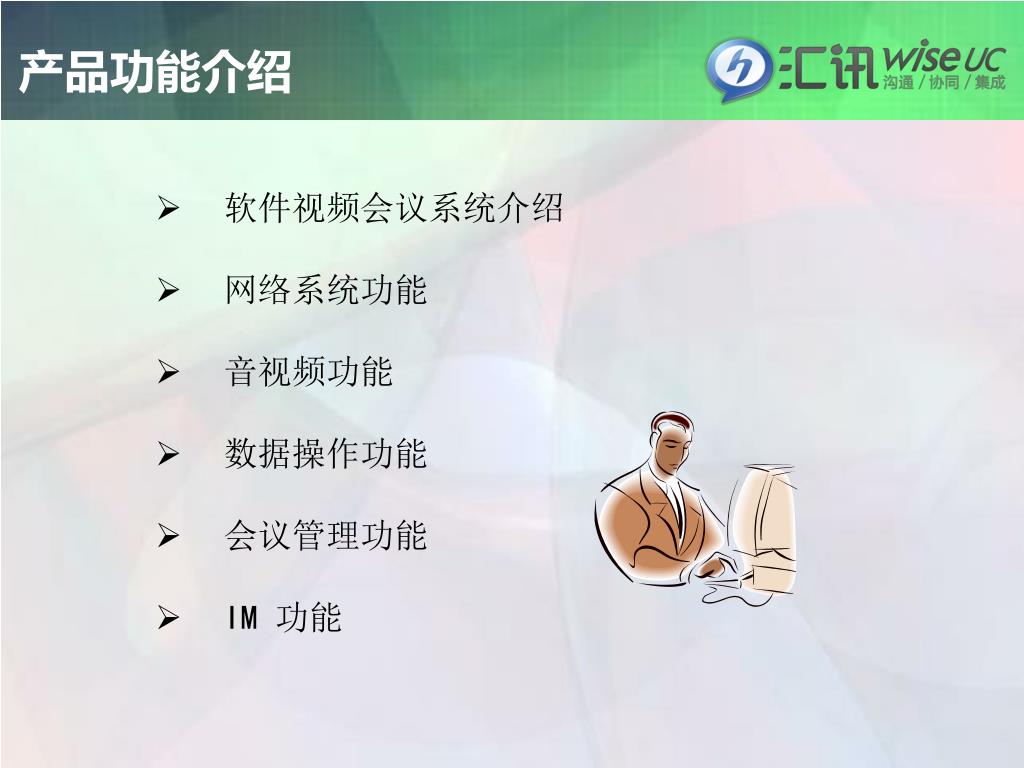 产品功能介绍

汇讯 wise UC
沟通 / 协同 / 集成

➢ 软件视频会议系统介绍

➢ 网络系统功能

➢ 音视频功能

➢ 数据操作功能

➢ 会议管理功能

➢ IM 功能